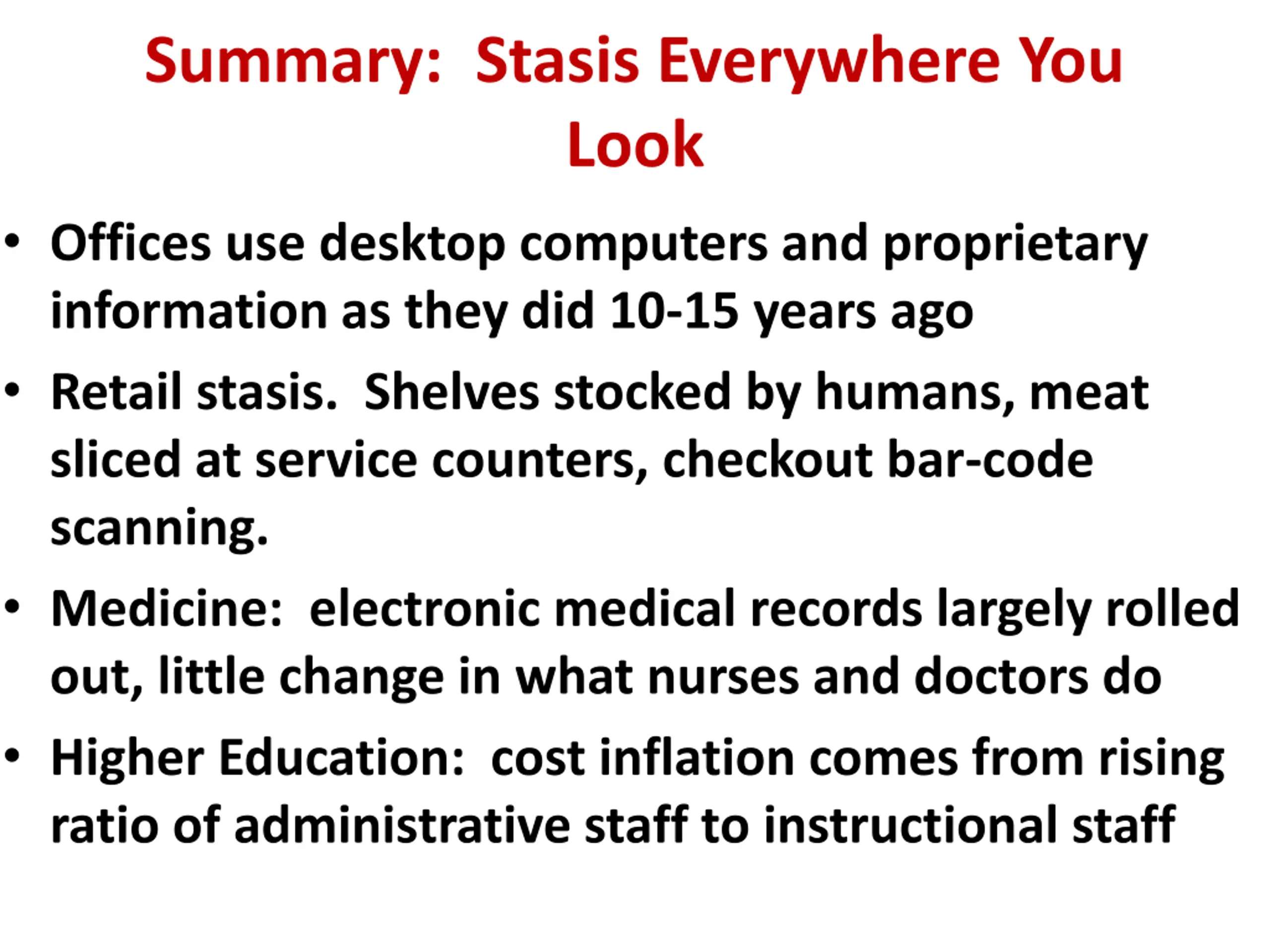 Summary:  Stasis Everywhere You Look

• Offices use desktop computers and proprietary information as they did 10-15 years ago

• Retail stasis.  Shelves stocked by humans, meat sliced at service counters, checkout bar-code scanning.

• Medicine:  electronic medical records largely rolled out, little change in what nurses and doctors do

• Higher Education:  cost inflation comes from rising ratio of administrative staff to instructional staff